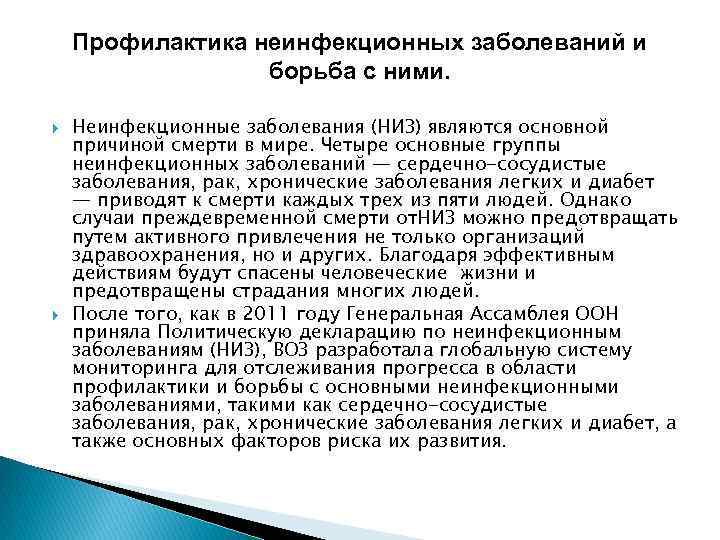 Профилактика неинфекционных заболеваний и борьба с ними.

Неинфекционные заболевания (НИЗ) являются основной причиной смерти в мире. Четыре основные группы неинфекционных заболеваний — сердечно-сосудистые заболевания, рак, хронические заболевания легких и диабет — приводят к смерти каждых трех из пяти людей. Однако случаи преждевременной смерти отНИЗ можно предотвращать путем активного привлечения не только организаций здравоохранения, но и других. Благодаря эффективным действиям будут спасены человеческие жизни и предотвращены страдания многих людей.

После того, как в 2011 году Генеральная Ассамблея ООН приняла Политическую декларацию по неинфекционным заболеваниям (НИЗ), ВОЗ разработала глобальную систему мониторинга для отслеживания прогресса в области профилактики и борьбы с основными неинфекционными заболеваниями, такими как сердечно-сосудистые заболевания, рак, хронические заболевания легких и диабет, а также основных факторов риска их развития.